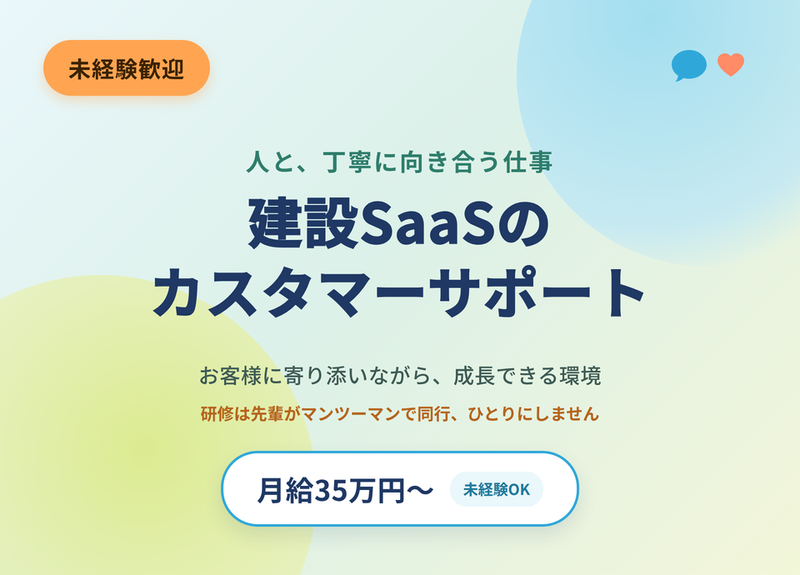 未経験歓迎

人と、丁寧に向き合う仕事

建設SaaSの
カスタマーサポート

お客様に寄り添いながら、成長できる環境

研修は先輩がマンツーマンで同行、ひとりにしません

月給35万円〜 未経験OK